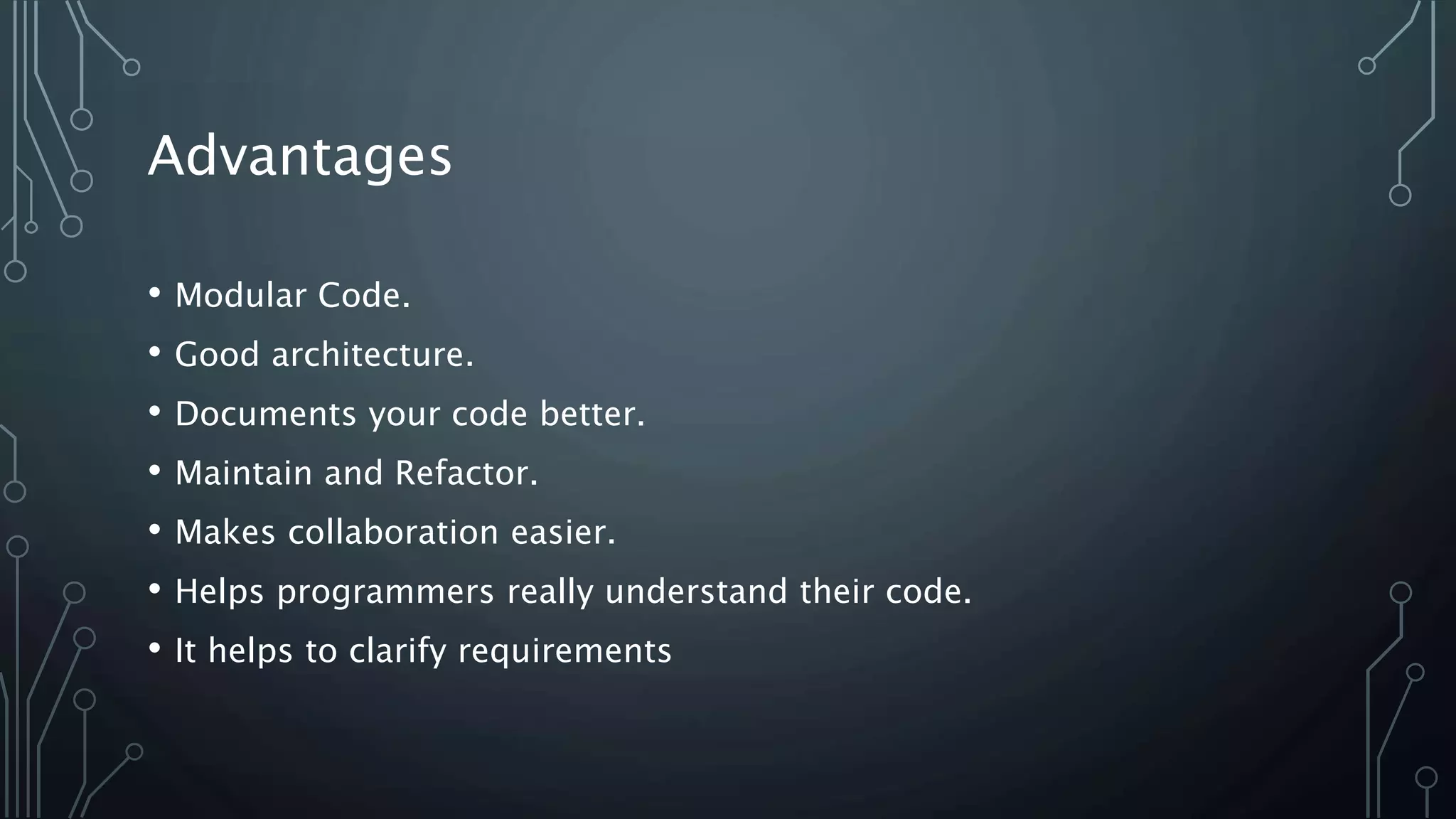 Advantages

• Modular Code.
• Good architecture.
• Documents your code better.
• Maintain and Refactor.
• Makes collaboration easier.
• Helps programmers really understand their code.
• It helps to clarify requirements